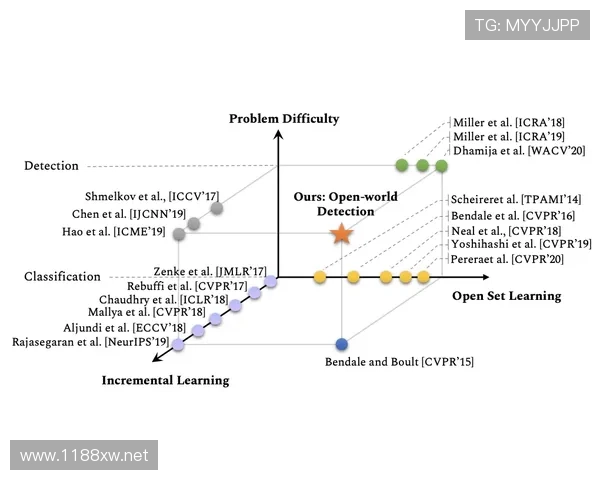 TG: MYYJJPP

Problem Difficulty

Miller et al. [ICRA'18]
Miller et al. [ICRA'19]
Dhamija et al. [WACV'20]

Detection

Shmelkov et al., [ICCV'17]
Chen et al. [IJCNN'19]
Hao et al. [ICME'19]

Ours: Open-world Detection

Scheireret al. [TPAMI'14]
Bendale et al. [CVPR'16]
Neal et al., [CVPR'18]
Yoshihashi et al. [CVPR'19]
Pereraet al. [CVPR'20]

Classification

Zenke et al. [JMLR'17]
Rebuffi et al. [CVPR'17]
Chaudhry et al. [ICLR'18]
Mallya et al. [CVPR'18]
Aljundi et al. [ECCV'18]
Rajasegaran et al. [NeurIPS'19]

Open Set Learning

Bendale and Boult [CVPR'15]

Incremental Learning

www.1188xw.net